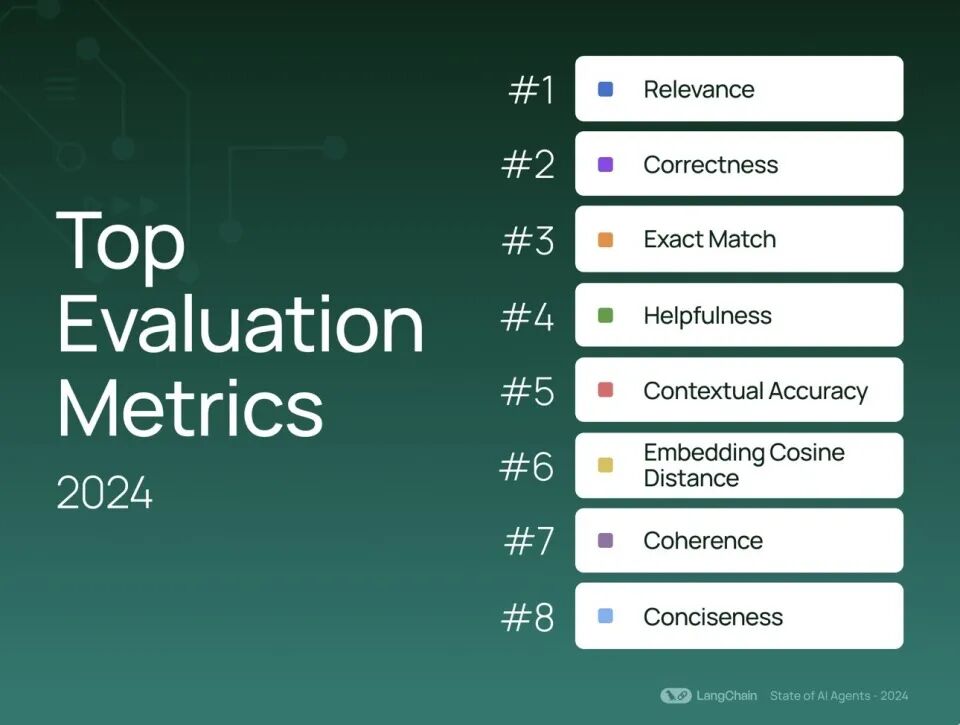 Top Evaluation Metrics

2024

#1 Relevance

#2 Correctness

#3 Exact Match

#4 Helpfulness

#5 Contextual Accuracy

#6 Embedding Cosine Distance

#7 Coherence

#8 Conciseness

LangChain State of AI Agents - 2024